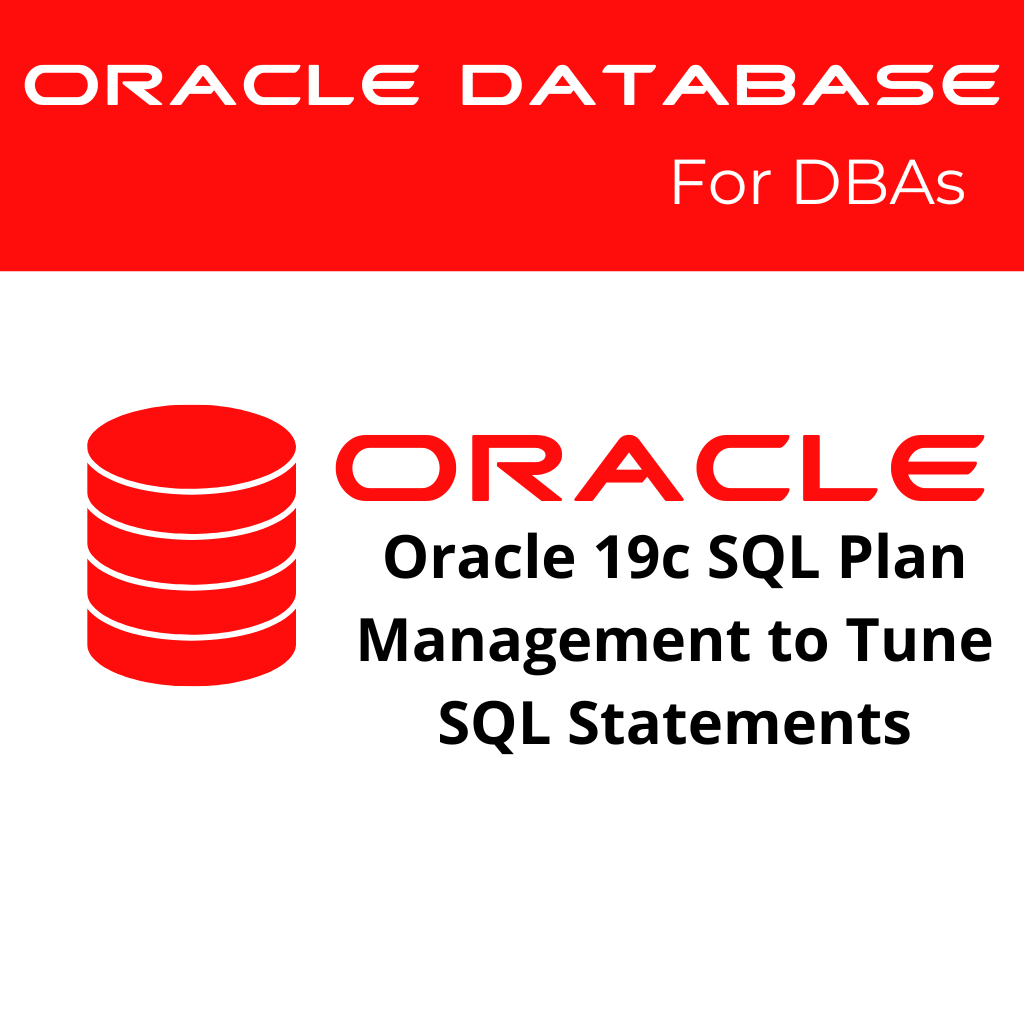 ORACLE DATABASE
For DBAs

ORACLE
Oracle 19c SQL Plan Management to Tune SQL Statements